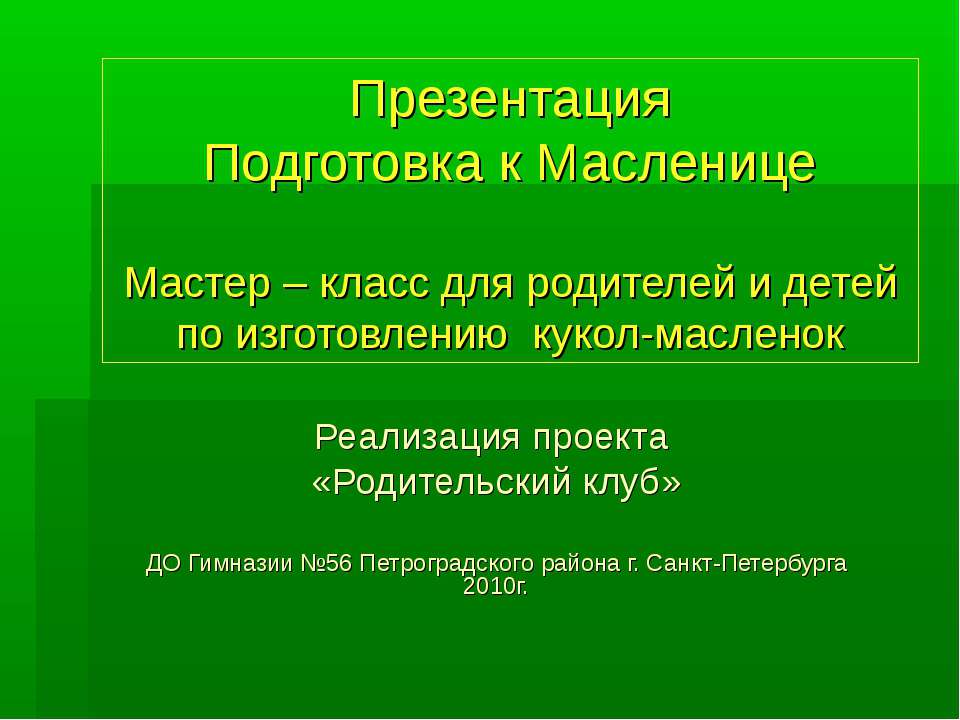 Презентация
Подготовка к Масленице

Мастер – класс для родителей и детей по изготовлению кукол-масленок

Реализация проекта «Родительский клуб»

ДО Гимназии №56 Петроградского района г. Санкт-Петербурга 2010г.